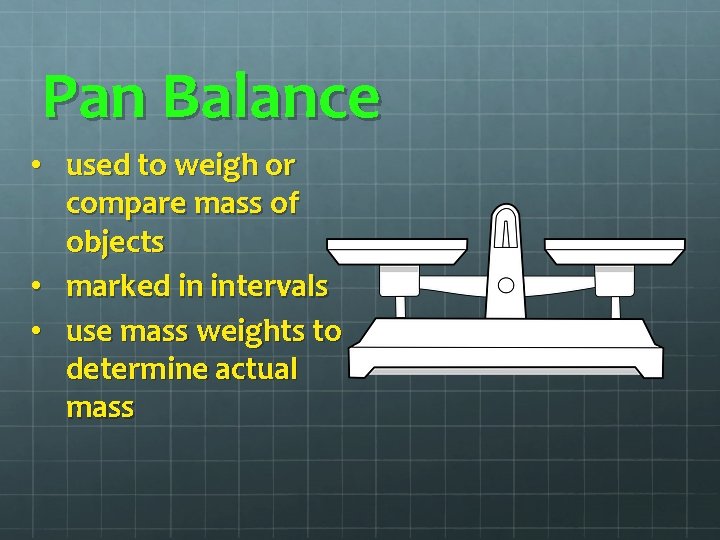 Pan Balance

• used to weigh or compare mass of objects
• marked in intervals
• use mass weights to determine actual mass